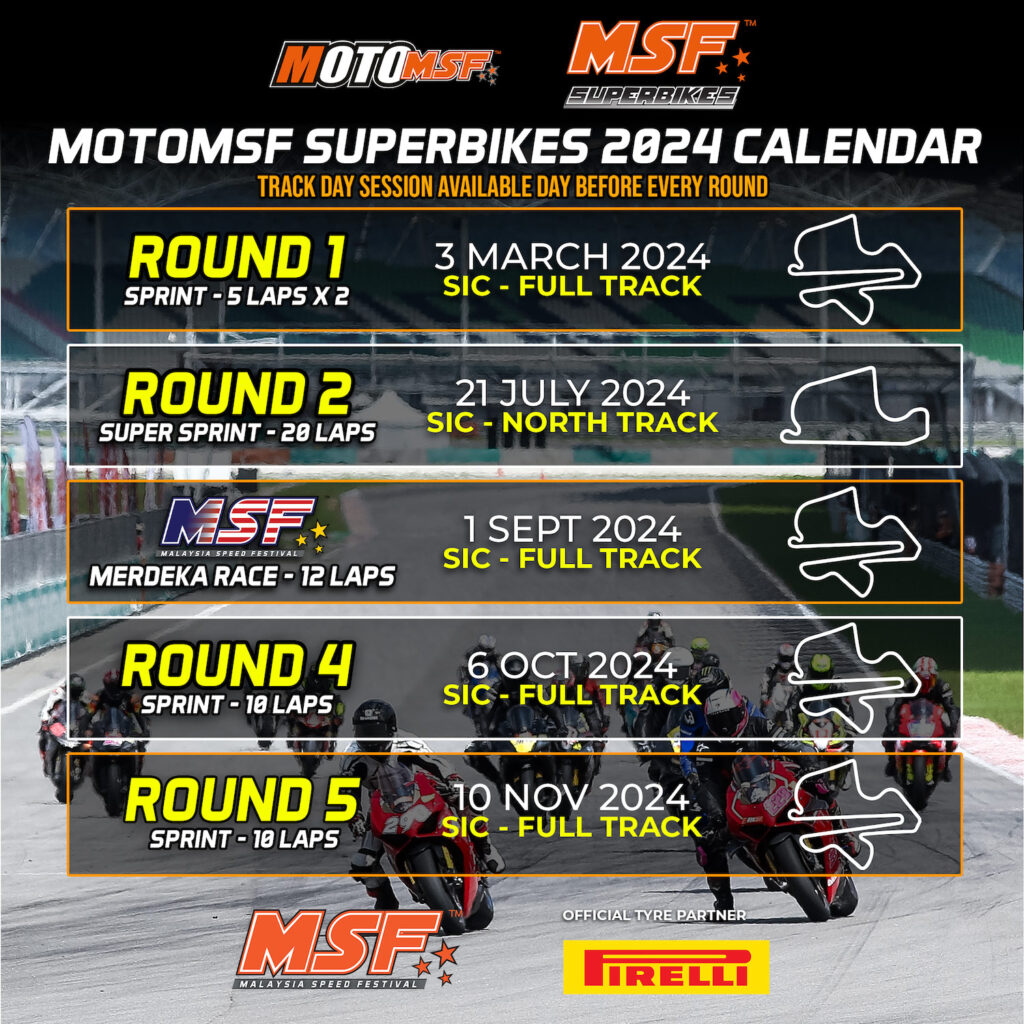 MOTOMSF™ MSF™ SUPERBIKES

MOTOMSF SUPERBIKES 2024 CALENDAR

TRACK DAY SESSION AVAILABLE DAY BEFORE EVERY ROUND

ROUND 1
SPRINT - 5 LAPS X 2
3 MARCH 2024
SIC - FULL TRACK

ROUND 2
SUPER SPRINT - 20 LAPS
21 JULY 2024
SIC - NORTH TRACK

MSF MALAYSIA SPEED FESTIVAL
MERDEKA RACE - 12 LAPS
1 SEPT 2024
SIC - FULL TRACK

ROUND 4
SPRINT - 10 LAPS
6 OCT 2024
SIC - FULL TRACK

ROUND 5
SPRINT - 10 LAPS
10 NOV 2024
SIC - FULL TRACK

MSF™ MALAYSIA SPEED FESTIVAL

OFFICIAL TYRE PARTNER
PIRELLI